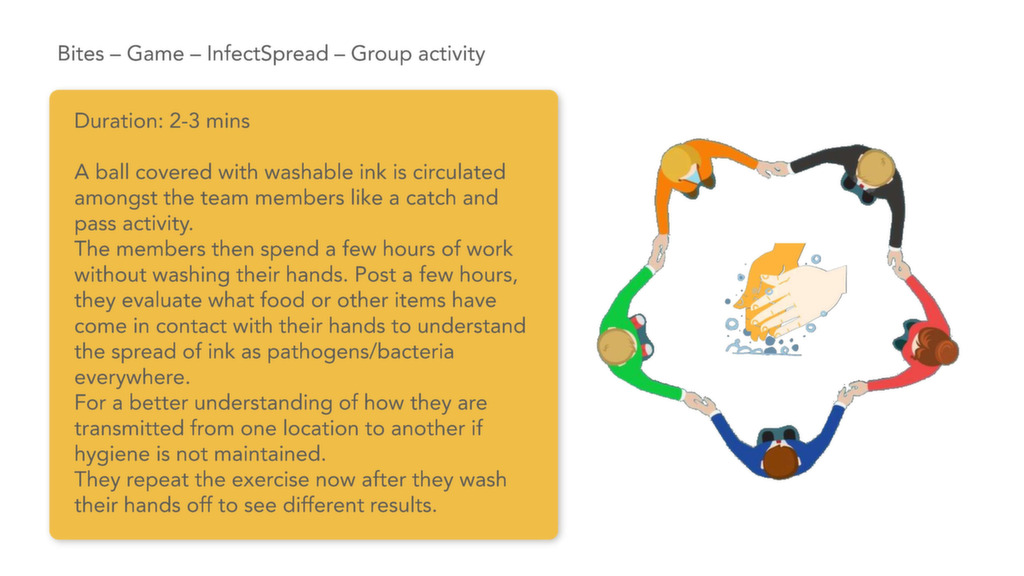 Bites – Game – InfectSpread – Group activity

Duration: 2-3 mins

A ball covered with washable ink is circulated amongst the team members like a catch and pass activity.
The members then spend a few hours of work without washing their hands. Post a few hours, they evaluate what food or other items have come in contact with their hands to understand the spread of ink as pathogens/bacteria everywhere.
For a better understanding of how they are transmitted from one location to another if hygiene is not maintained.
They repeat the exercise now after they wash their hands off to see different results.